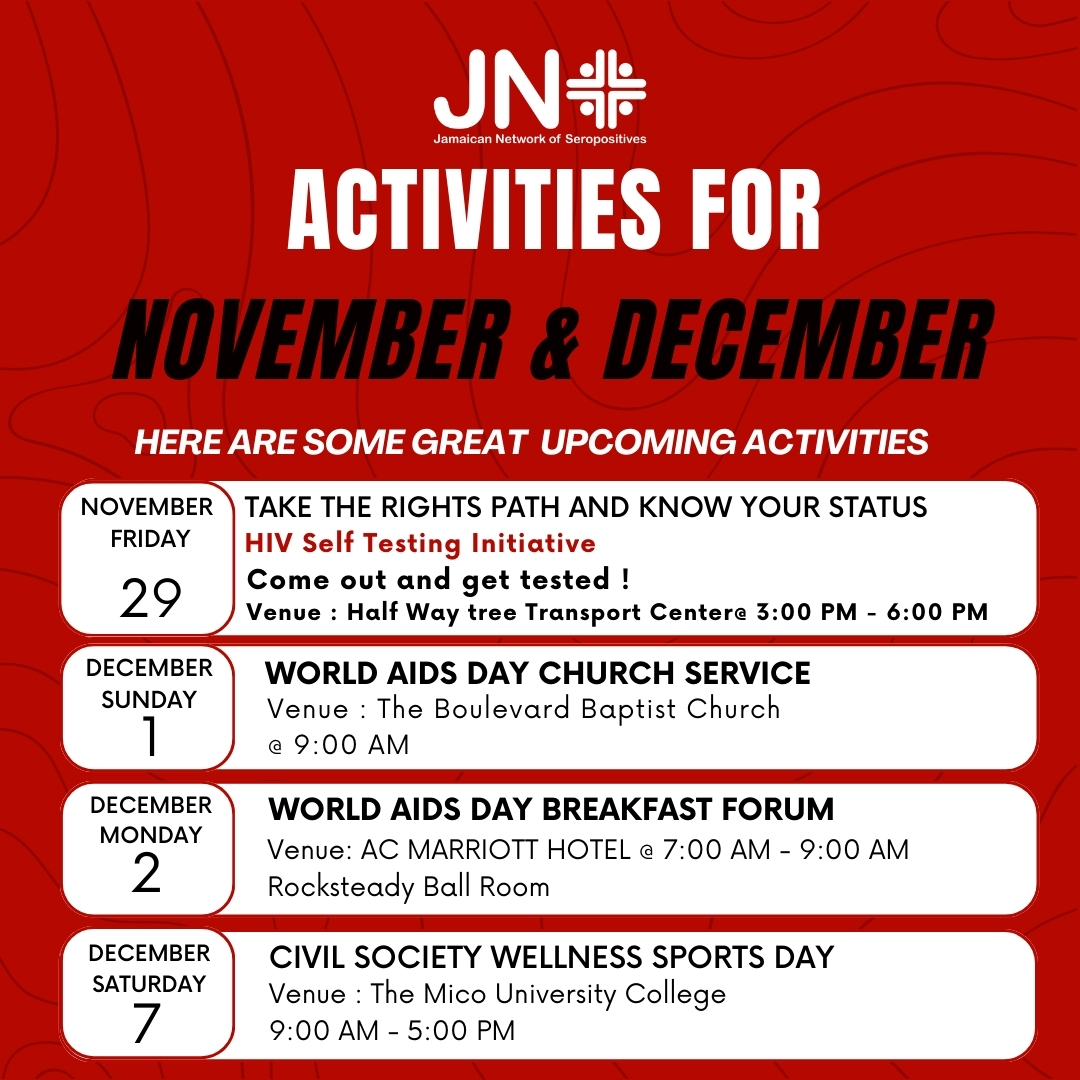 JN+
Jamaican Network of Seropositives

ACTIVITIES FOR
NOVEMBER & DECEMBER

HERE ARE SOME GREAT UPCOMING ACTIVITIES

NOVEMBER
FRIDAY
29

TAKE THE RIGHTS PATH AND KNOW YOUR STATUS
HIV Self Testing Initiative
Come out and get tested !
Venue : Half Way tree Transport Center@ 3:00 PM - 6:00 PM

DECEMBER
SUNDAY
1

WORLD AIDS DAY CHURCH SERVICE
Venue : The Boulevard Baptist Church
@ 9:00 AM

DECEMBER
MONDAY
2

WORLD AIDS DAY BREAKFAST FORUM
Venue: AC MARRIOTT HOTEL @ 7:00 AM - 9:00 AM
Rocksteady Ball Room

DECEMBER
SATURDAY
7

CIVIL SOCIETY WELLNESS SPORTS DAY
Venue : The Mico University College
9:00 AM - 5:00 PM